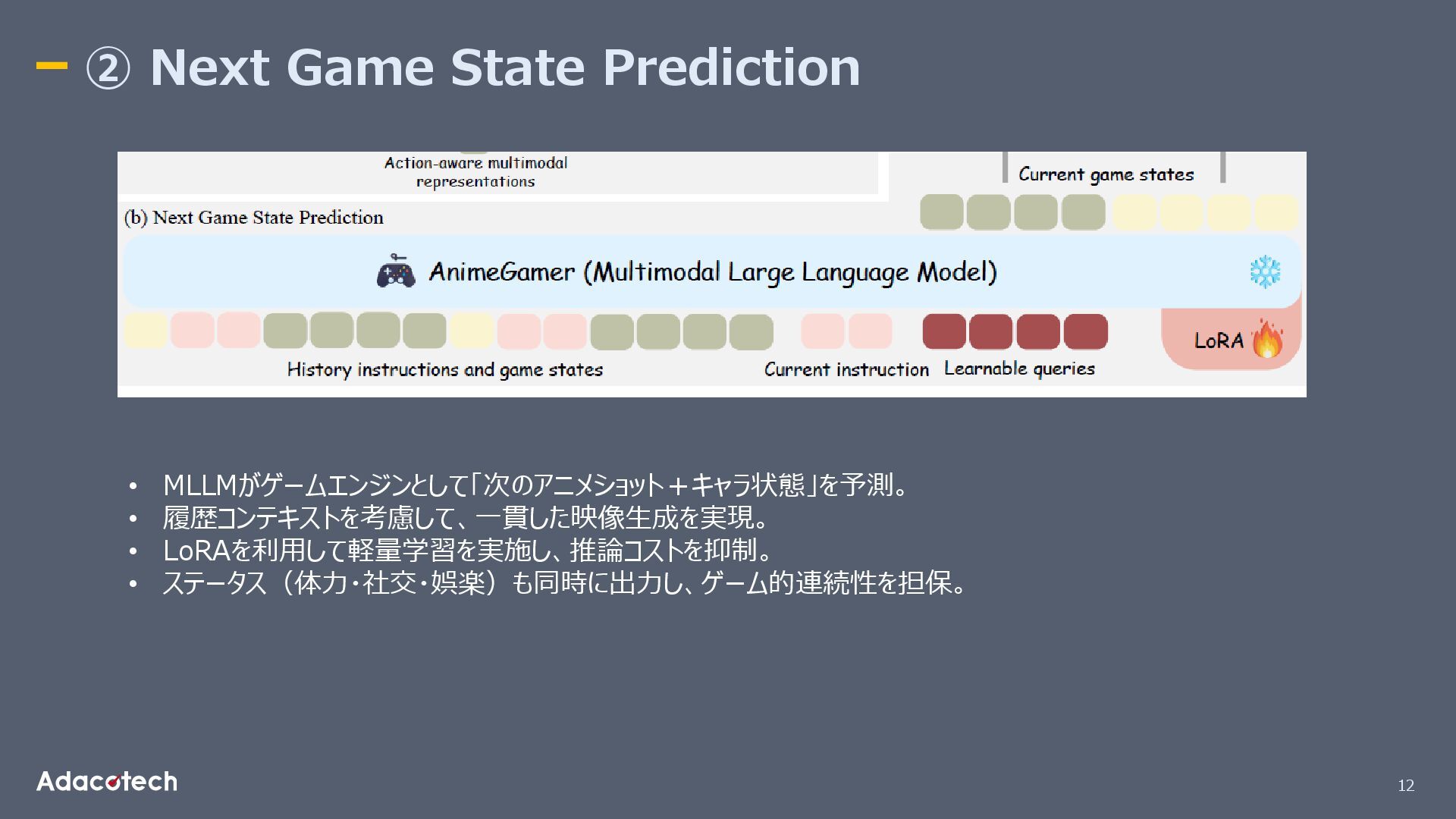 ② Next Game State Prediction

Action-aware multimodal representations

Current game states

(b) Next Game State Prediction

AnimeGamer (Multimodal Large Language Model)

LoRA

History instructions and game states

Current instruction

Learnable queries

• MLLMがゲームエンジンとして「次のアニメショット＋キャラ状態」を予測。
• 履歴コンテキストを考慮して、一貫した映像生成を実現。
• LoRAを利用して軽量学習を実施し、推論コストを抑制。
• ステータス（体力・社交・娯楽）も同時に出力し、ゲーム的連続性を担保。

Adacotech

12